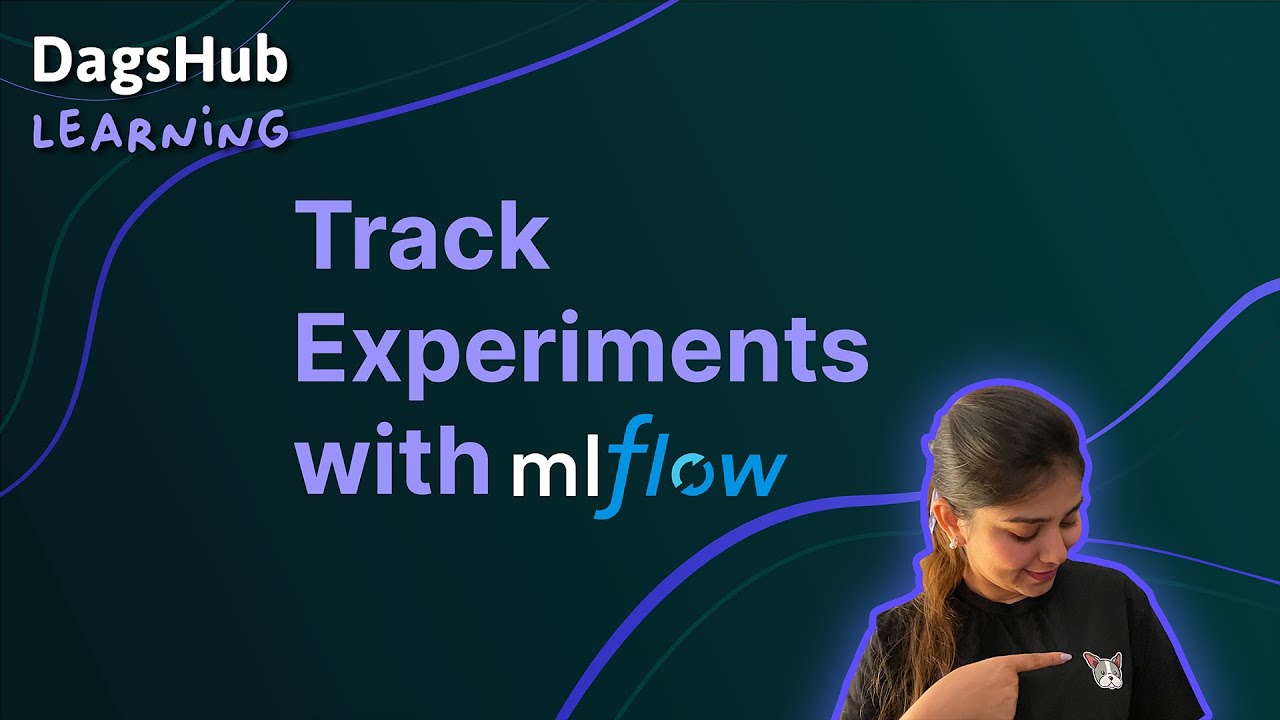 DagsHub
LEARNING

Track Experiments with mlflow